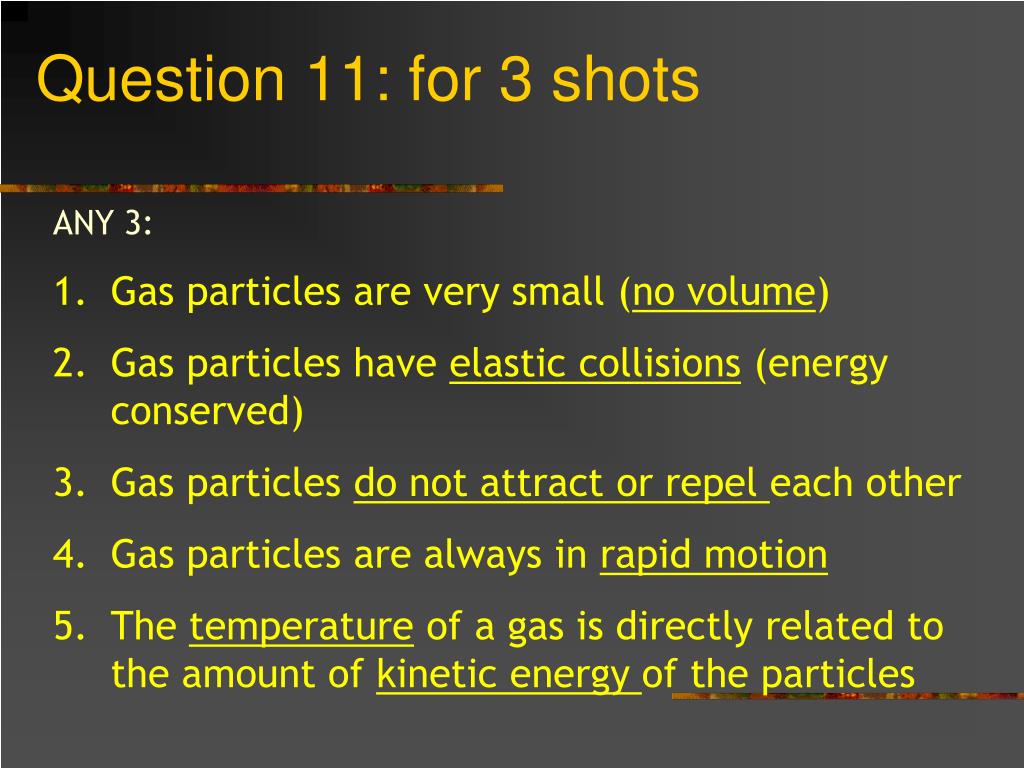 Question 11: for 3 shots

ANY 3:

1. Gas particles are very small (no volume)
2. Gas particles have elastic collisions (energy conserved)
3. Gas particles do not attract or repel each other
4. Gas particles are always in rapid motion
5. The temperature of a gas is directly related to the amount of kinetic energy of the particles